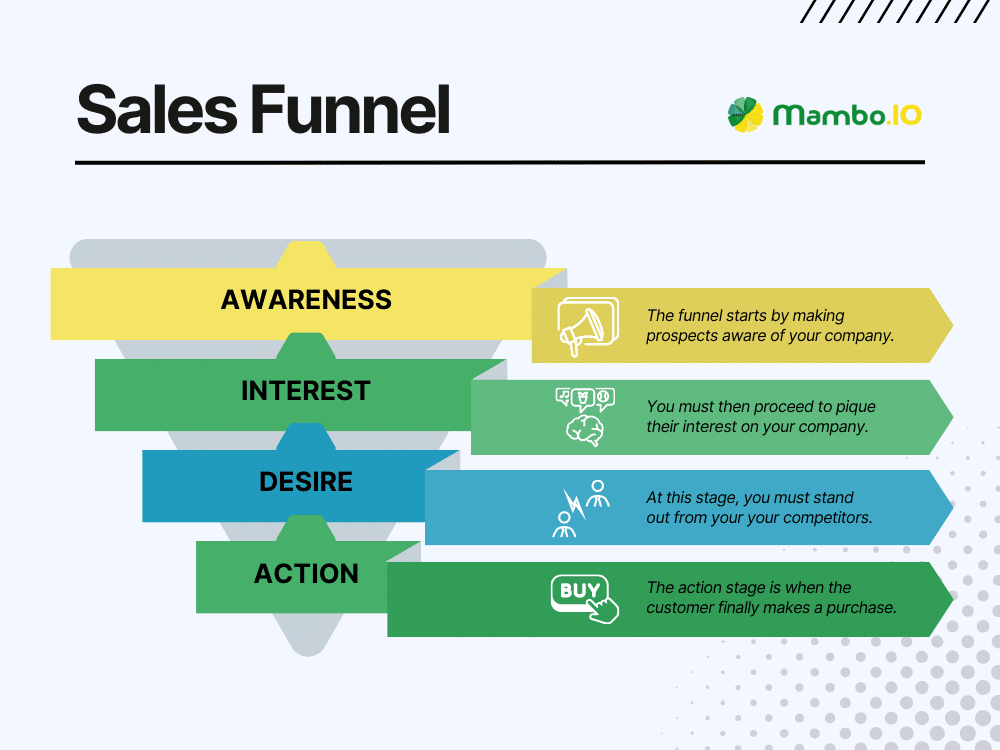 Sales Funnel

Mambo.IO

AWARENESS

The funnel starts by making prospects aware of your company.

INTEREST

You must then proceed to pique their interest on your company.

DESIRE

At this stage, you must stand out from your your competitors.

ACTION

BUY

The action stage is when the customer finally makes a purchase.